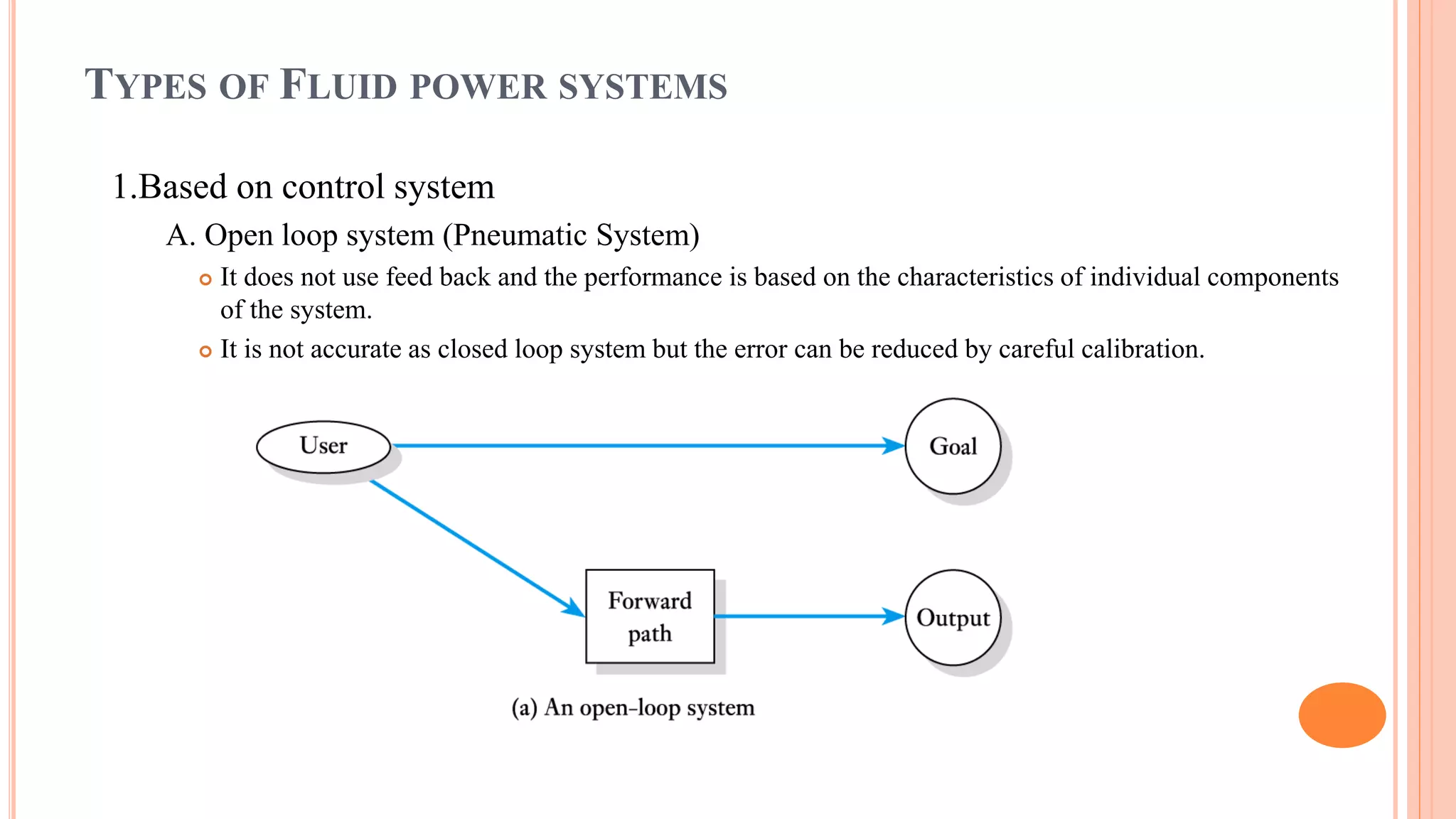 TYPES OF FLUID POWER SYSTEMS

1.Based on control system

A. Open loop system (Pneumatic System)

It does not use feed back and the performance is based on the characteristics of individual components of the system.

It is not accurate as closed loop system but the error can be reduced by careful calibration.

User

Goal

Forward path

Output

(a) An open-loop system